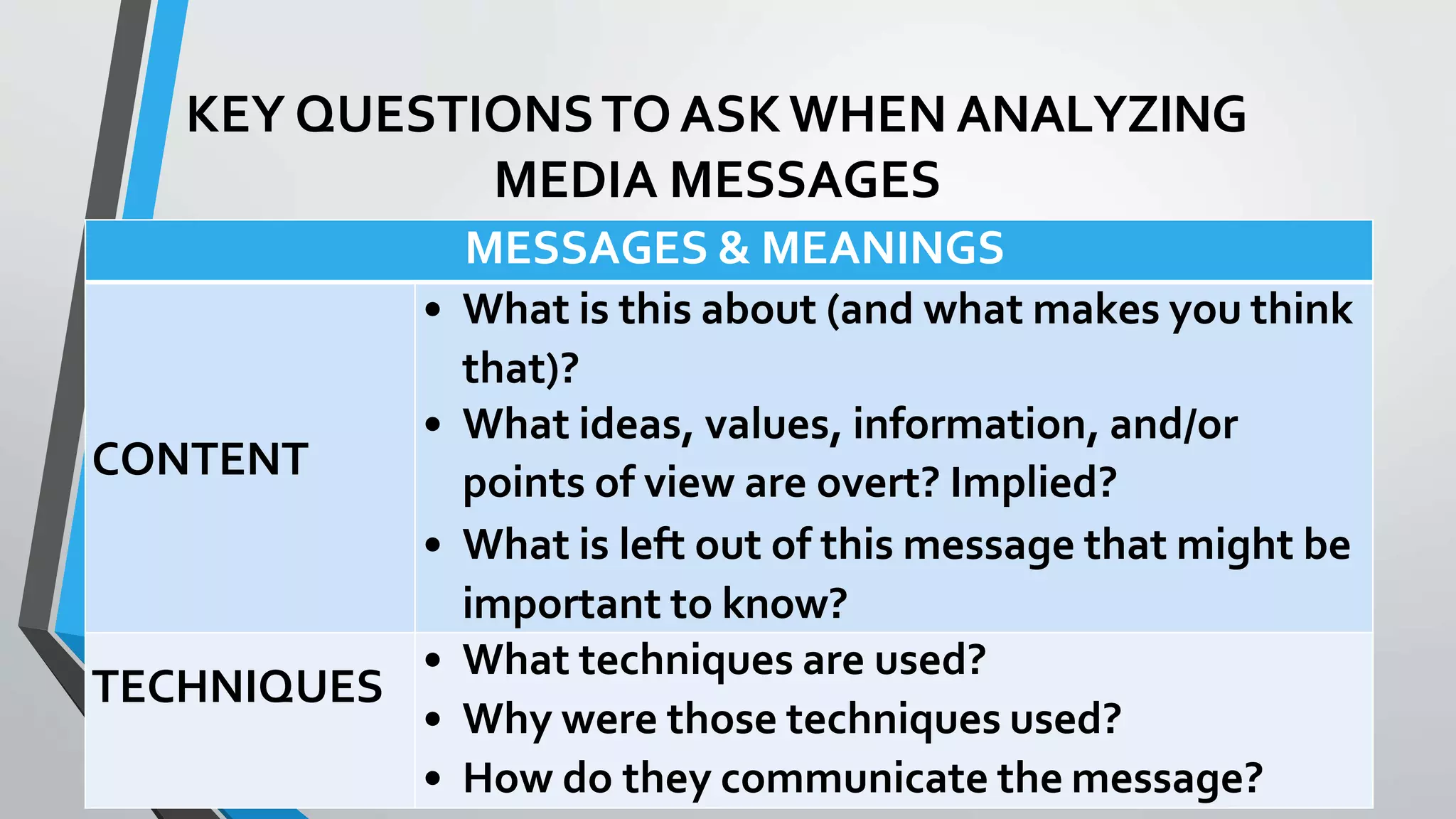 KEY QUESTIONS TO ASK WHEN ANALYZING MEDIA MESSAGES

| MESSAGES & MEANINGS | |
|---|---|
| CONTENT | • What is this about (and what makes you think that)? • What ideas, values, information, and/or points of view are overt? Implied? • What is left out of this message that might be important to know? |
| TECHNIQUES | • What techniques are used? • Why were those techniques used? • How do they communicate the message? |